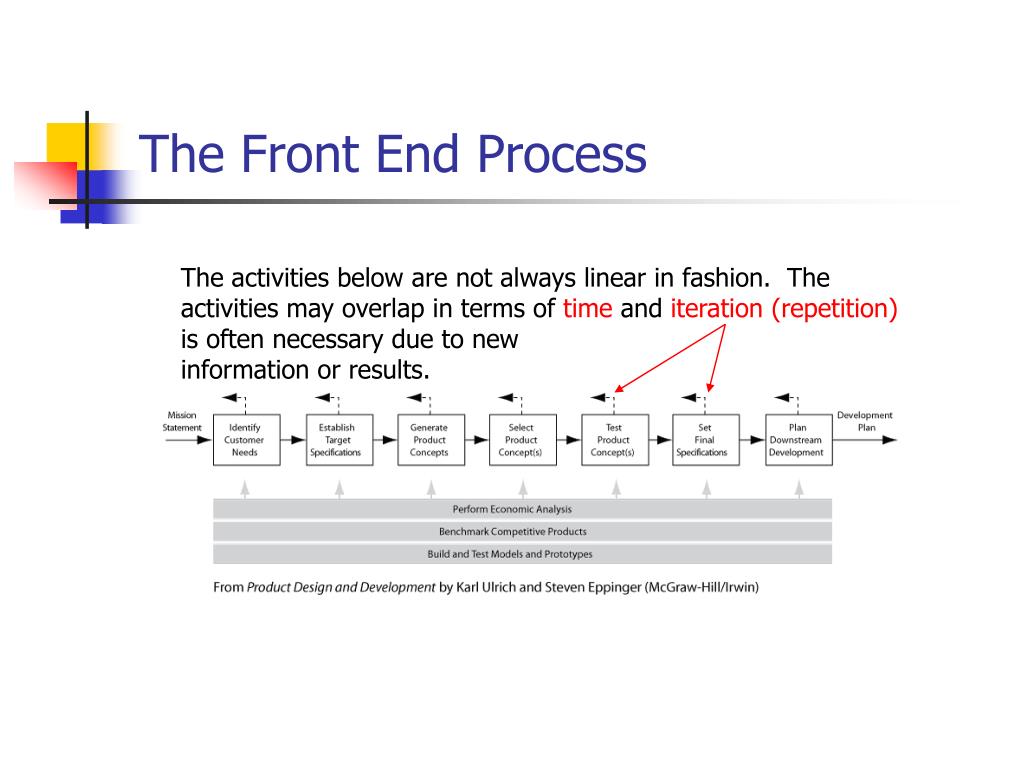 The Front End Process

The activities below are not always linear in fashion. The activities may overlap in terms of time and iteration (repetition) is often necessary due to new information or results.

Mission Statement

Identify Customer Needs

Establish Target Specifications

Generate Product Concepts

Select Product Concept(s)

Test Product Concept(s)

Set Final Specifications

Plan Downstream Development

Development Plan

Perform Economic Analysis

Benchmark Competitive Products

Build and Test Models and Prototypes

From Product Design and Development by Karl Ulrich and Steven Eppinger (McGraw-Hill/Irwin)